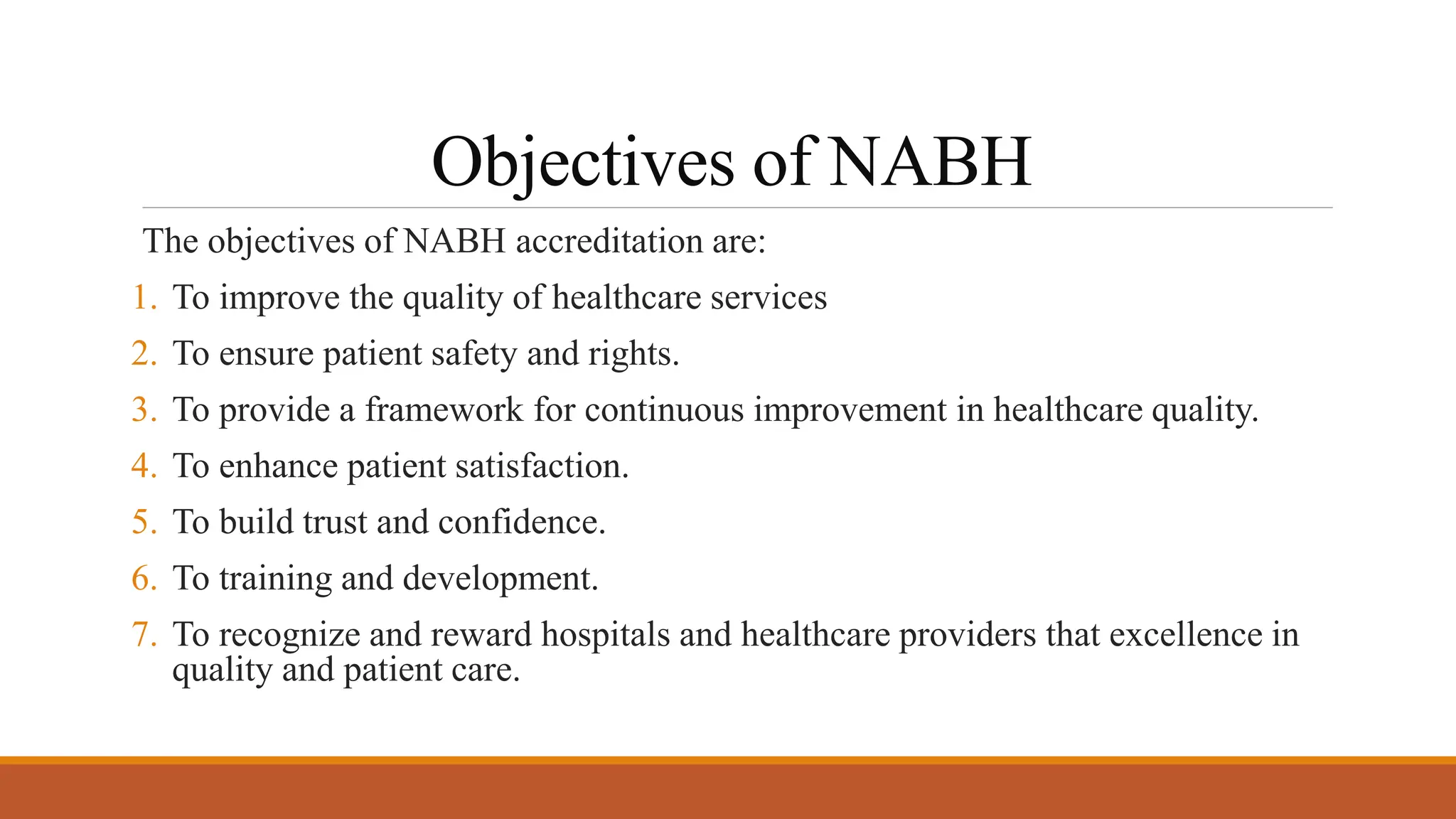 Objectives of NABH

The objectives of NABH accreditation are:

1. To improve the quality of healthcare services
2. To ensure patient safety and rights.
3. To provide a framework for continuous improvement in healthcare quality.
4. To enhance patient satisfaction.
5. To build trust and confidence.
6. To training and development.
7. To recognize and reward hospitals and healthcare providers that excellence in quality and patient care.